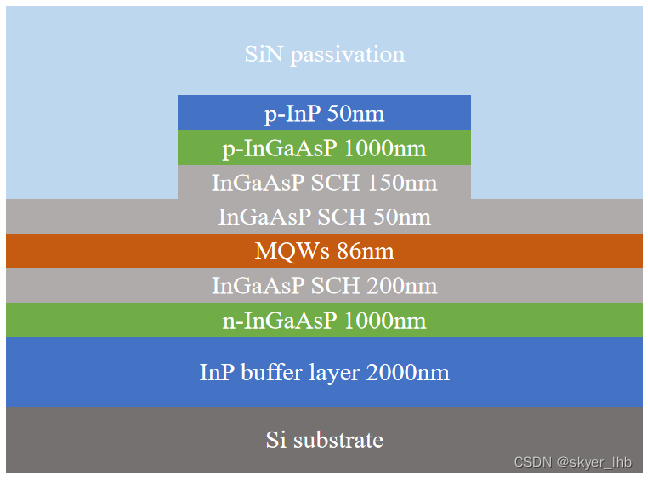 SiN passivation

p-InP 50nm

p-InGaAsP 1000nm

InGaAsP SCH 150nm

InGaAsP SCH 50nm

MQWs 86nm

InGaAsP SCH 200nm

n-InGaAsP 1000nm

InP buffer layer 2000nm

Si substrate

CSDN @skyer_lhb